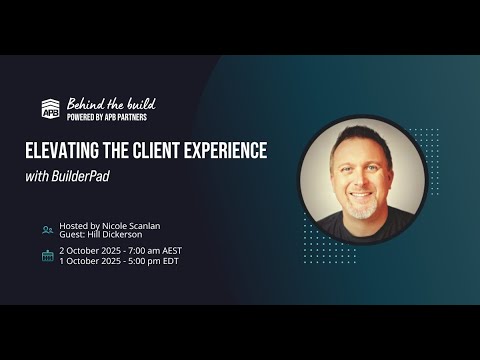 APB

Behind the build
POWERED BY APB PARTNERS

ELEVATING THE CLIENT EXPERIENCE
with BuilderPad

Hosted by Nicole Scanlan
Guest: Hill Dickerson

2 October 2025 - 7:00 am AEST
1 October 2025 - 5:00 pm EDT